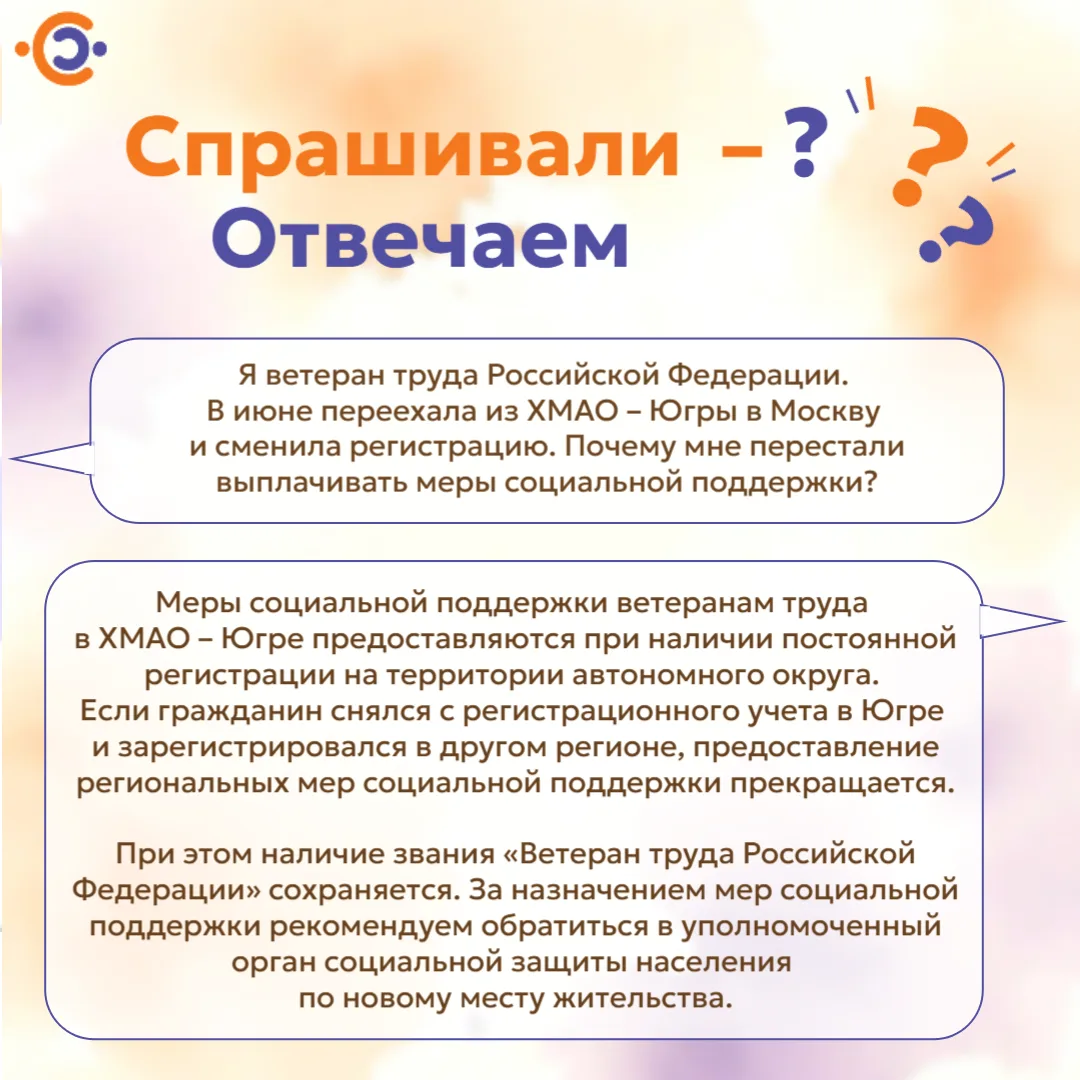 Спрашивали – ?
Отвечаем

Я ветеран труда Российской Федерации. В июне переехала из ХМАО – Югры в Москву и сменила регистрацию. Почему мне перестали выплачивать меры социальной поддержки?

Меры социальной поддержки ветеранам труда в ХМАО – Югре предоставляются при наличии постоянной регистрации на территории автономного округа. Если гражданин снялся с регистрационного учета в Югре и зарегистрировался в другом регионе, предоставление региональных мер социальной поддержки прекращается.

При этом наличие звания «Ветеран труда Российской Федерации» сохраняется. За назначением мер социальной поддержки рекомендуем обратиться в уполномоченный орган социальной защиты населения по новому месту жительства.